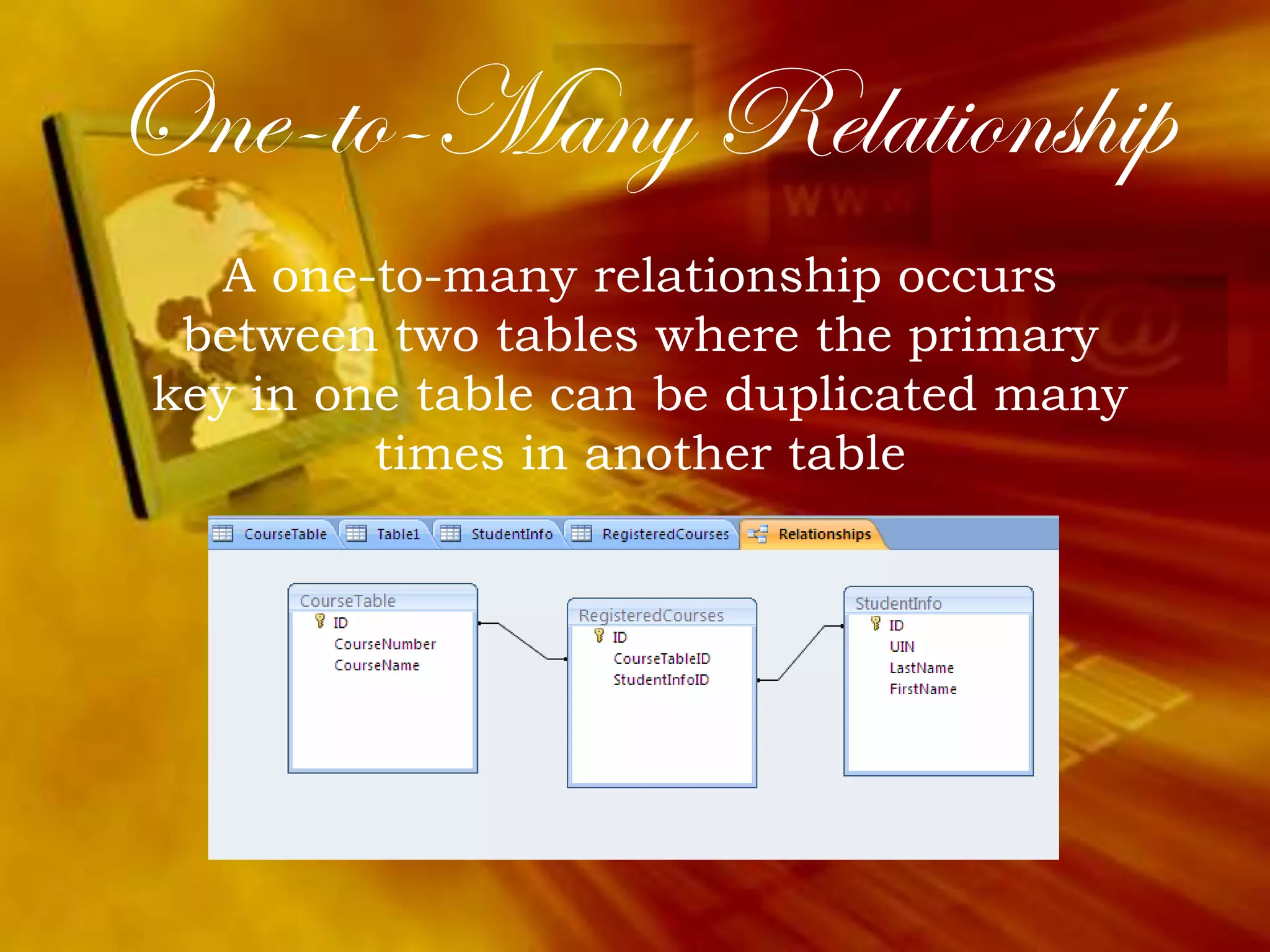 One-to-Many Relationship

A one-to-many relationship occurs between two tables where the primary key in one table can be duplicated many times in another table

CourseTable Table1 StudentInfo RegisteredCourses Relationships

CourseTable
ID
CourseNumber
CourseName

RegisteredCourses
ID
CourseTableID
StudentInfoID

StudentInfo
ID
UIN
LastName
FirstName